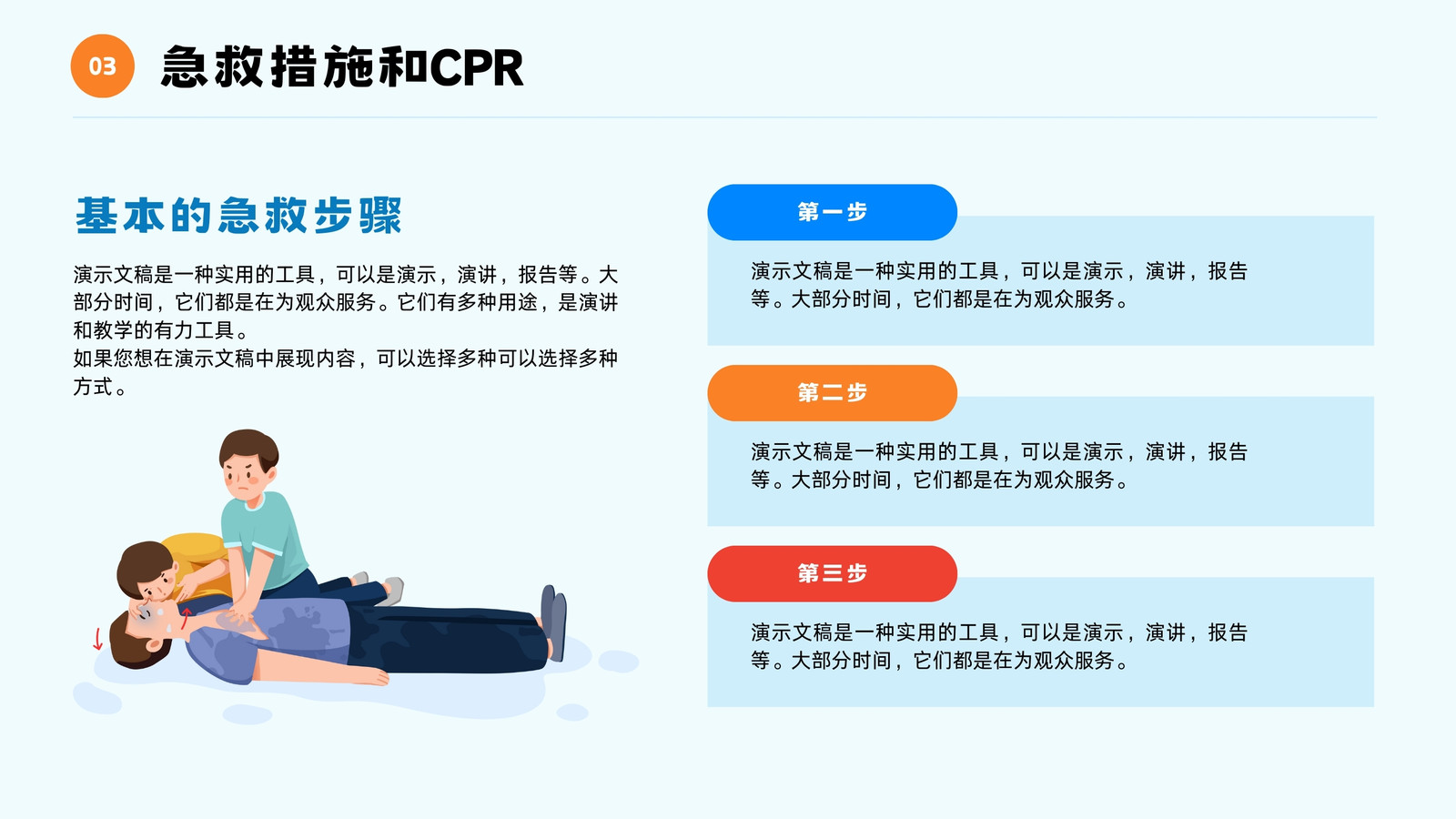 03

急救措施和CPR

基本的急救步骤

演示文稿是一种实用的工具，可以是演示，演讲，报告等。大部分时间，它们都是在为观众服务。它们有多种用途，是演讲和教学的有力工具。
如果您想在演示文稿中展现内容，可以选择多种可以选择多种方式。

第一步

演示文稿是一种实用的工具，可以是演示，演讲，报告等。大部分时间，它们都是在为观众服务。

第二步

演示文稿是一种实用的工具，可以是演示，演讲，报告等。大部分时间，它们都是在为观众服务。

第三步

演示文稿是一种实用的工具，可以是演示，演讲，报告等。大部分时间，它们都是在为观众服务。